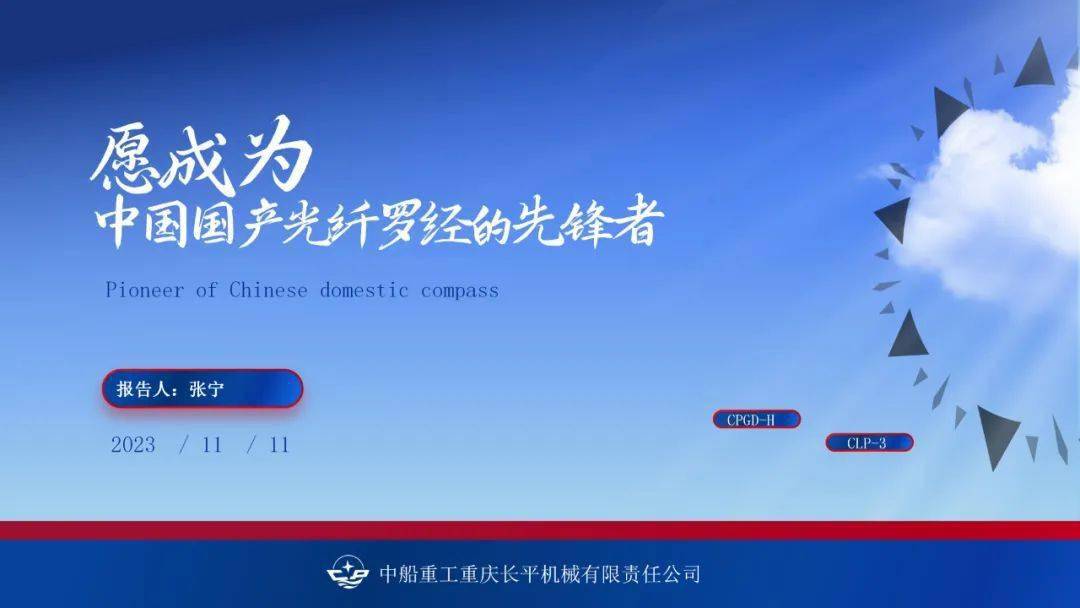 愿成为
中国国产光纤罗经的先锋者

Pioneer of Chinese domestic compass

报告人：张宁

2023 / 11 / 11

CPGD-H

CLP-3

中船重工重庆长平机械有限责任公司